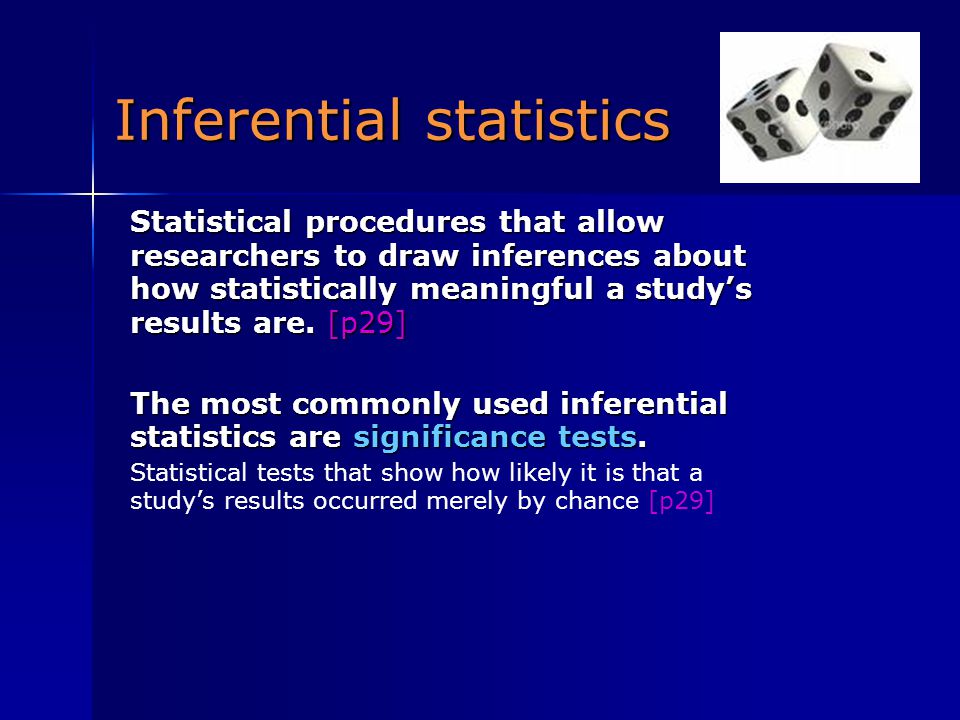 Inferential statistics

Statistical procedures that allow researchers to draw inferences about how statistically meaningful a study's results are. [p29]

The most commonly used inferential statistics are significance tests.

Statistical tests that show how likely it is that a study's results occurred merely by chance [p29]